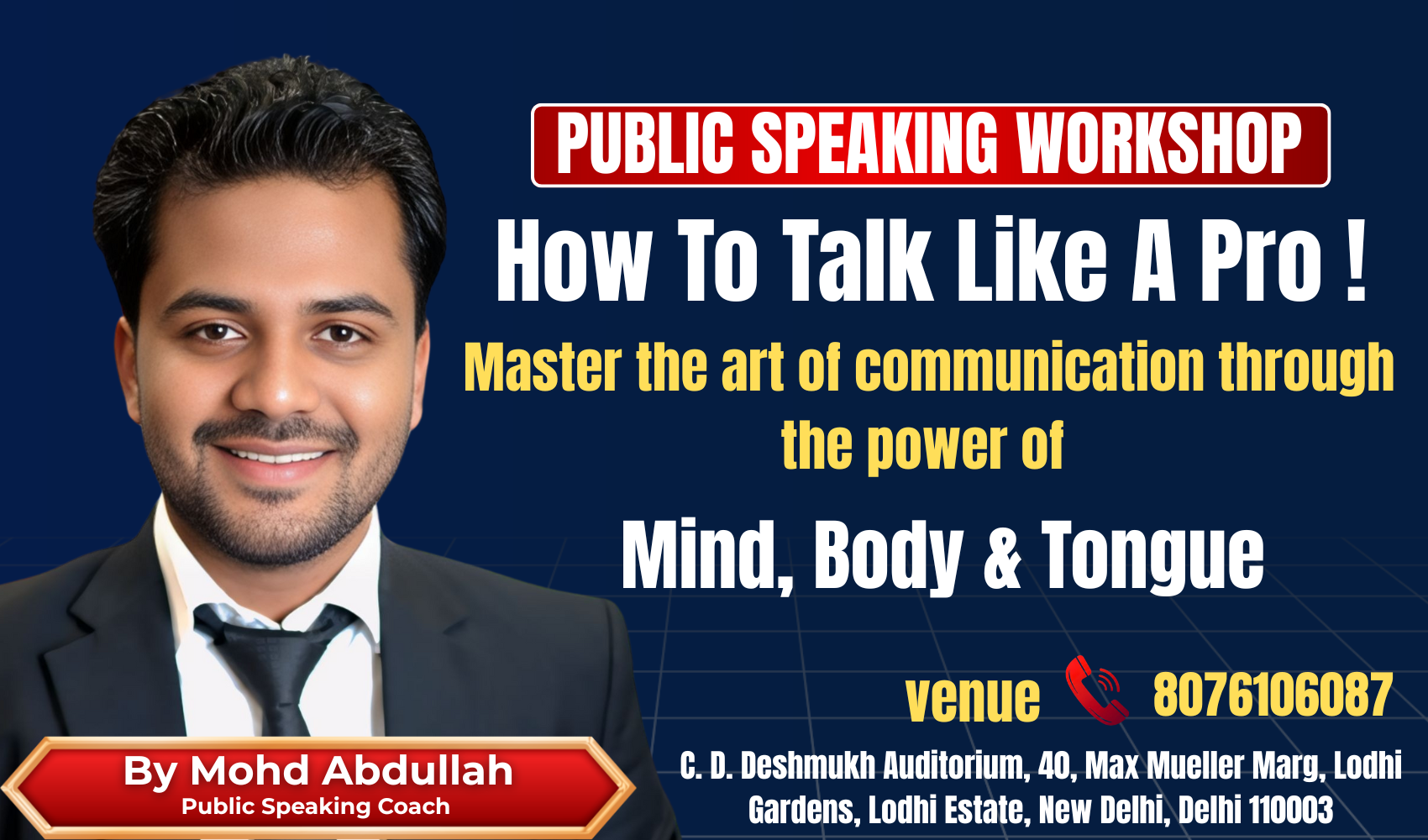 PUBLIC SPEAKING WORKSHOP

How To Talk Like A Pro !

Master the art of communication through the power of

Mind, Body & Tongue

venue 8076106087

C. D. Deshmukh Auditorium, 40, Max Mueller Marg, Lodhi Gardens, Lodhi Estate, New Delhi, Delhi 110003

By Mohd Abdullah
Public Speaking Coach